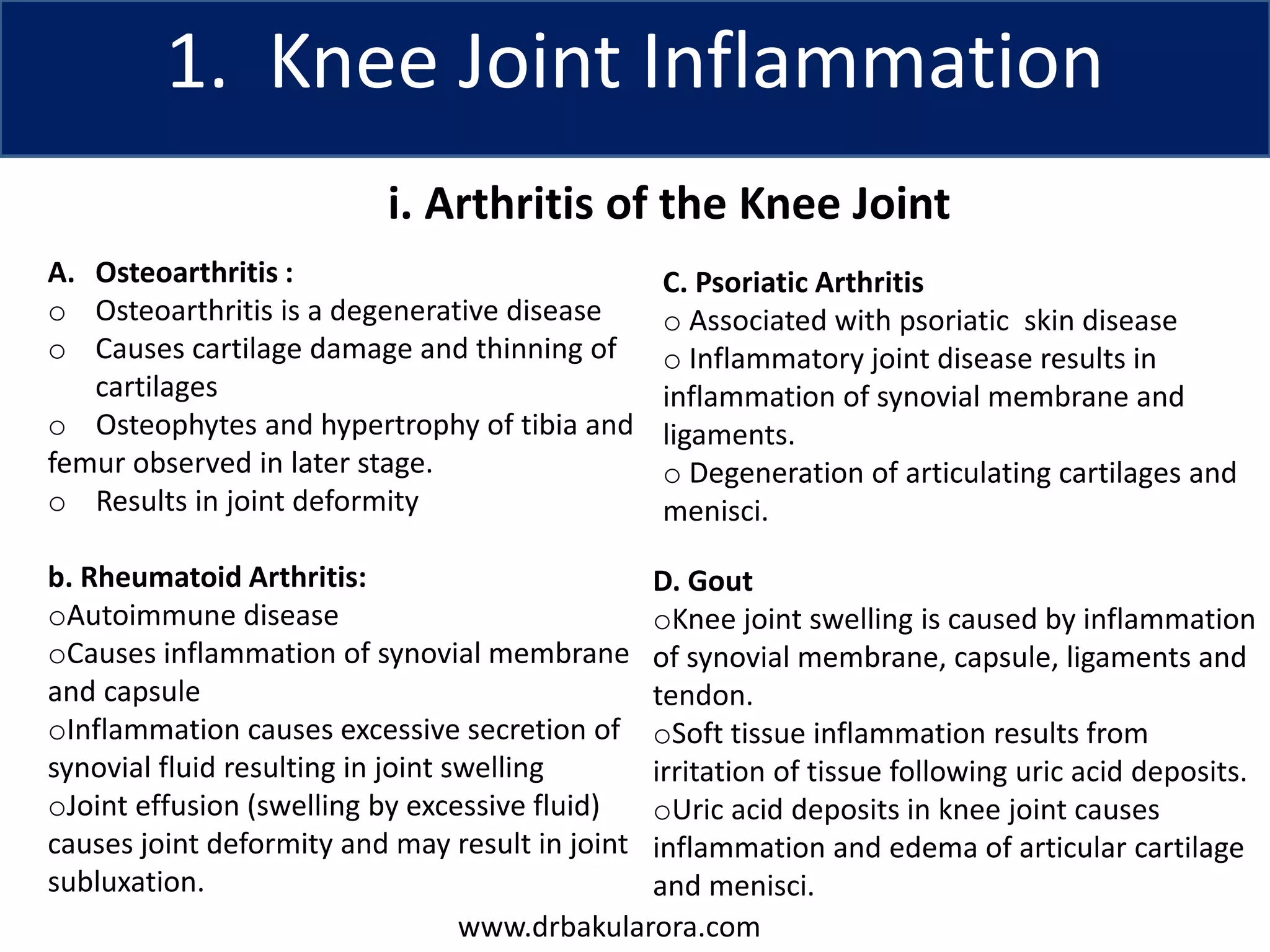 1. Knee Joint Inflammation

i. Arthritis of the Knee Joint

A. Osteoarthritis :
○ Osteoarthritis is a degenerative disease
○ Causes cartilage damage and thinning of cartilages
○ Osteophytes and hypertrophy of tibia and femur observed in later stage.
○ Results in joint deformity

b. Rheumatoid Arthritis:
○Autoimmune disease
○Causes inflammation of synovial membrane and capsule
○Inflammation causes excessive secretion of synovial fluid resulting in joint swelling
○Joint effusion (swelling by excessive fluid) causes joint deformity and may result in joint subluxation.

C. Psoriatic Arthritis
○ Associated with psoriatic skin disease
○ Inflammatory joint disease results in inflammation of synovial membrane and ligaments.
○ Degeneration of articulating cartilages and menisci.

D. Gout
○Knee joint swelling is caused by inflammation of synovial membrane, capsule, ligaments and tendon.
○Soft tissue inflammation results from irritation of tissue following uric acid deposits.
○Uric acid deposits in knee joint causes inflammation and edema of articular cartilage and menisci.

www.drbakularora.com